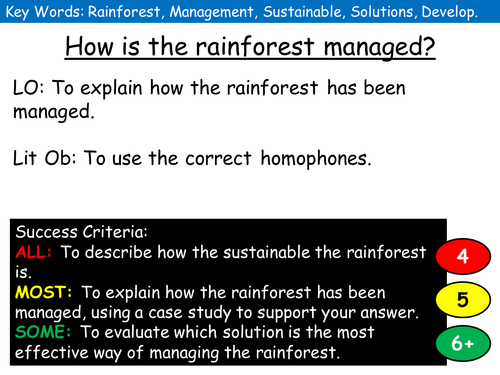 Key Words: Rainforest, Management, Sustainable, Solutions, Develop.

How is the rainforest managed?

LO: To explain how the rainforest has been managed.

Lit Ob: To use the correct homophones.

Success Criteria:
ALL: To describe how the sustainable the rainforest is.
MOST: To explain how the rainforest has been managed, using a case study to support your answer.
SOME: To evaluate which solution is the most effective way of managing the rainforest.

4

5

6+